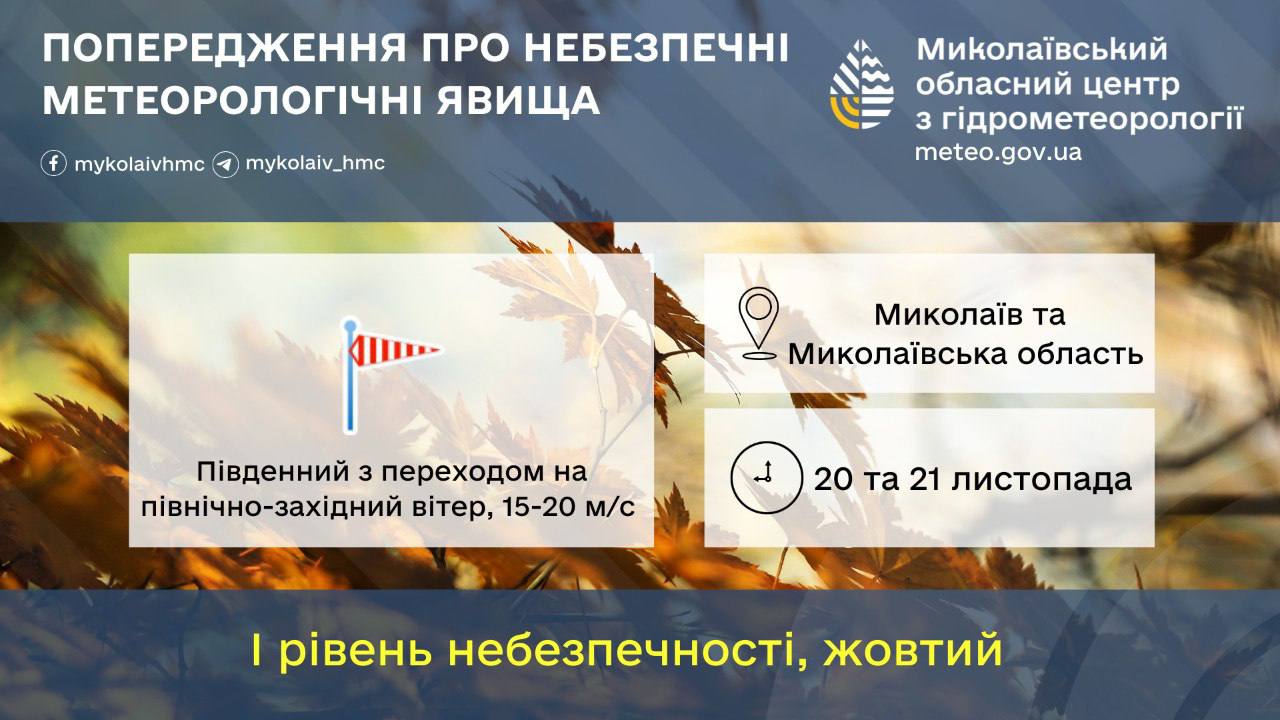 ПОПЕРЕДЖЕННЯ ПРО НЕБЕЗПЕЧНІ МЕТЕОРОЛОГІЧНІ ЯВИЩА

mykolaivhmc mykolaiv_hmc

Миколаївський обласний центр з гідрометеорології
meteo.gov.ua

Південний з переходом на північно-західний вітер, 15-20 м/с

Миколаїв та Миколаївська область

20 та 21 листопада

І рівень небезпечності, жовтий